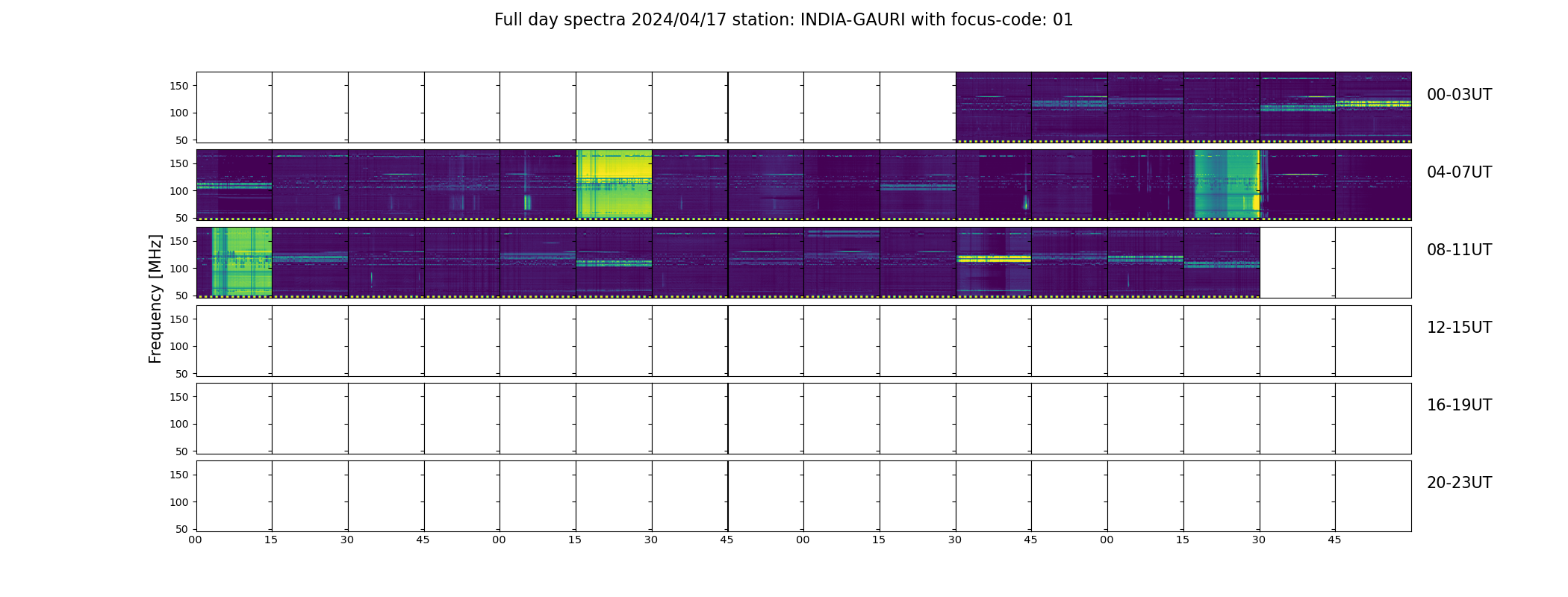 Full day spectra 2024/04/17 station: INDIA-GAURI with focus-code: 01

Frequency [MHz]

150
100
50
00-03UT

150
100
50
04-07UT

150
100
50
08-11UT

150
100
50
12-15UT

150
100
50
16-19UT

150
100
50
20-23UT

00 15 30 45 00 15 30 45 00 15 30 45 00 15 30 45